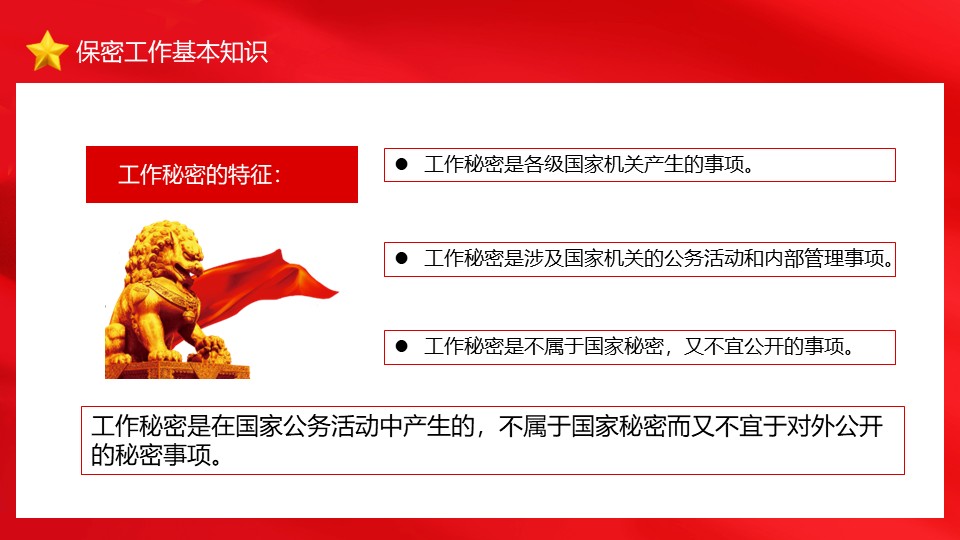 保密工作基本知识

工作秘密的特征：

● 工作秘密是各级国家机关产生的事项。

● 工作秘密是涉及国家机关的公务活动和内部管理事项。

● 工作秘密是不属于国家秘密，又不宜公开的事项。

工作秘密是在国家公务活动中产生的，不属于国家秘密而又不宜于对外公开的秘密事项。